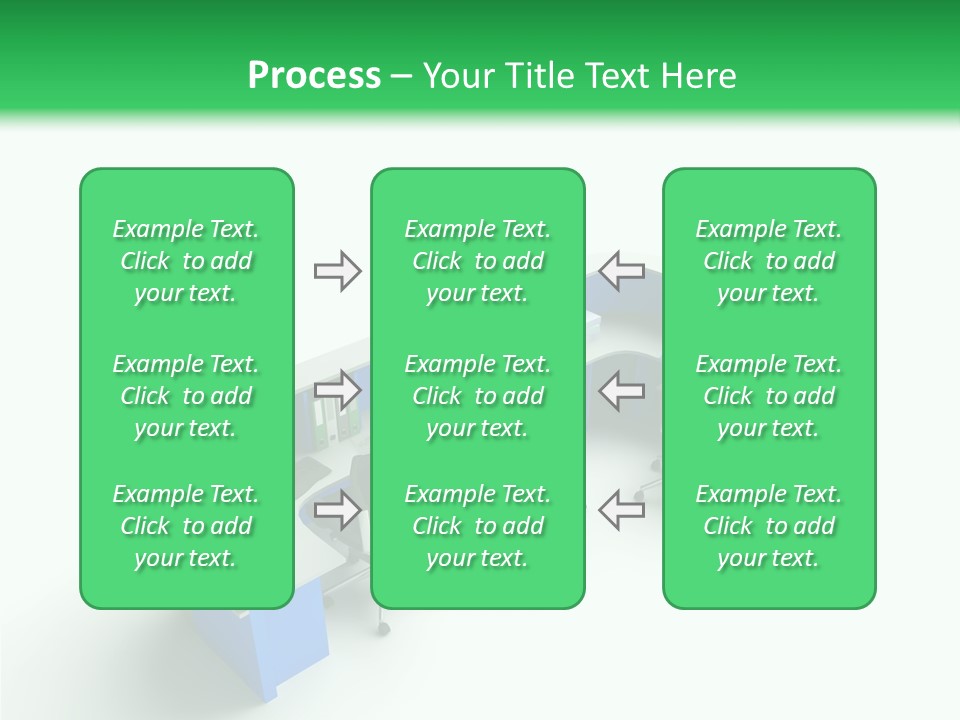 Process – Your Title Text Here

Example Text. Click to add your text.

Example Text. Click to add your text.

Example Text. Click to add your text.

Example Text. Click to add your text.

Example Text. Click to add your text.

Example Text. Click to add your text.

Example Text. Click to add your text.

Example Text. Click to add your text.

Example Text. Click to add your text.